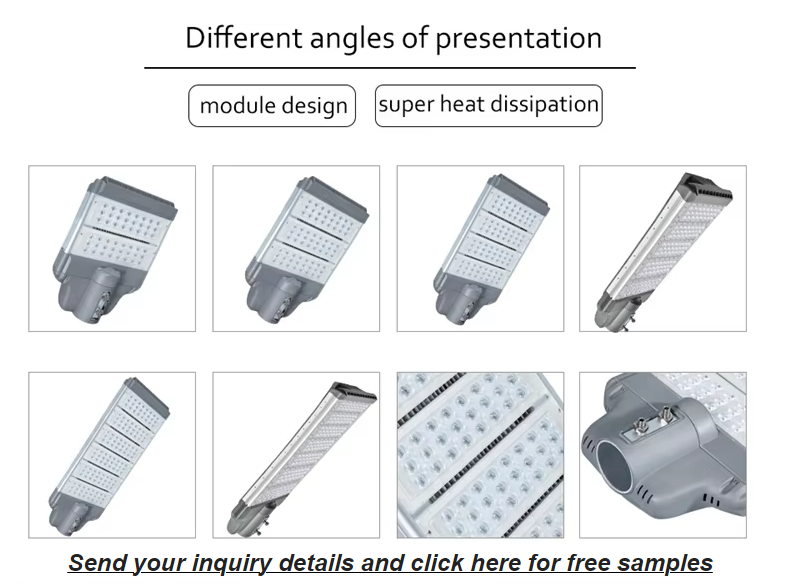 Different angles of presentation

module design

super heat dissipation

Send your inquiry details and click here for free samples